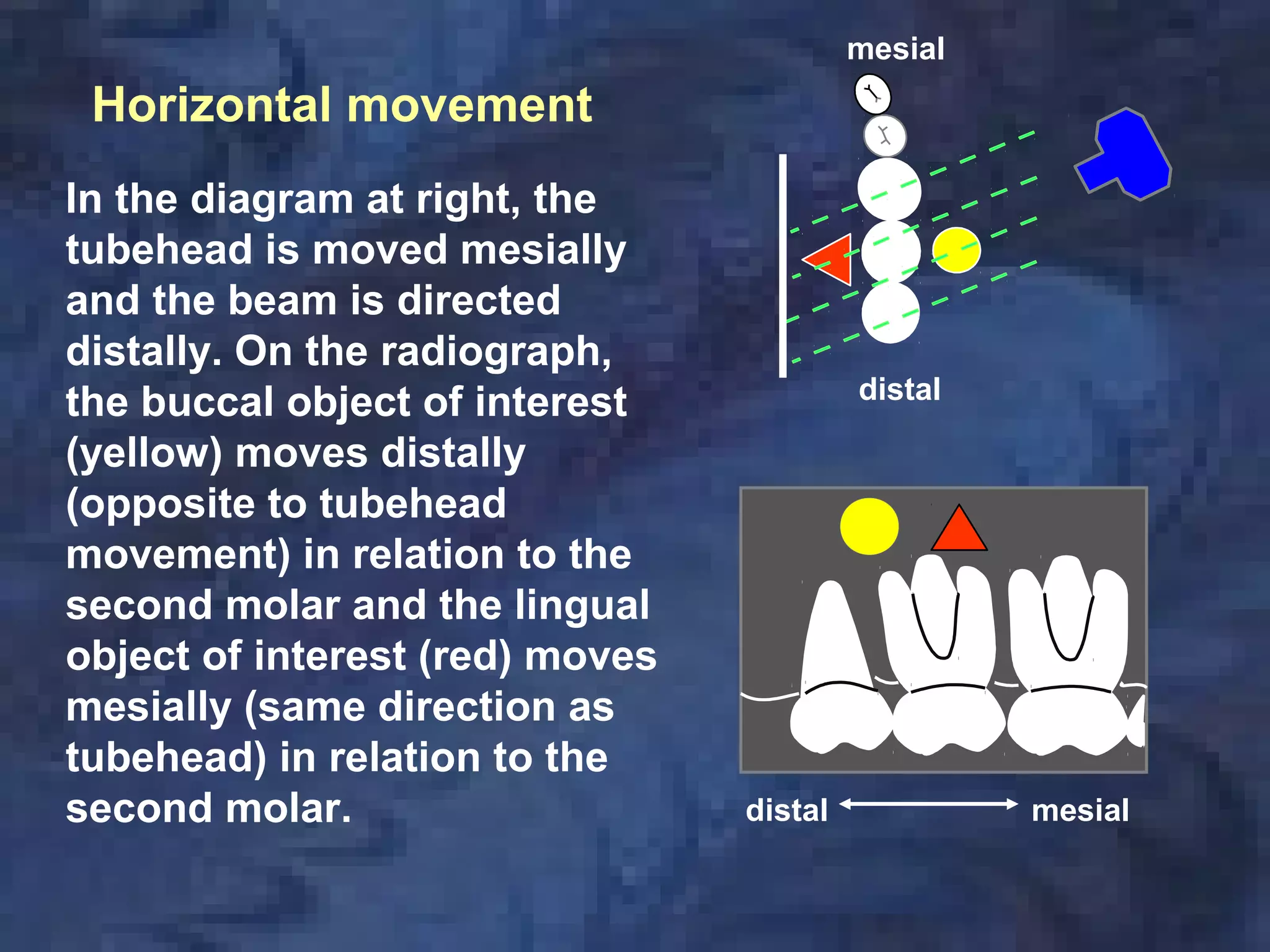 Horizontal movement

In the diagram at right, the tubehead is moved mesially and the beam is directed distally. On the radiograph, the buccal object of interest (yellow) moves distally (opposite to tubehead movement) in relation to the second molar and the lingual object of interest (red) moves mesially (same direction as tubehead) in relation to the second molar.

mesial

distal

distal mesial